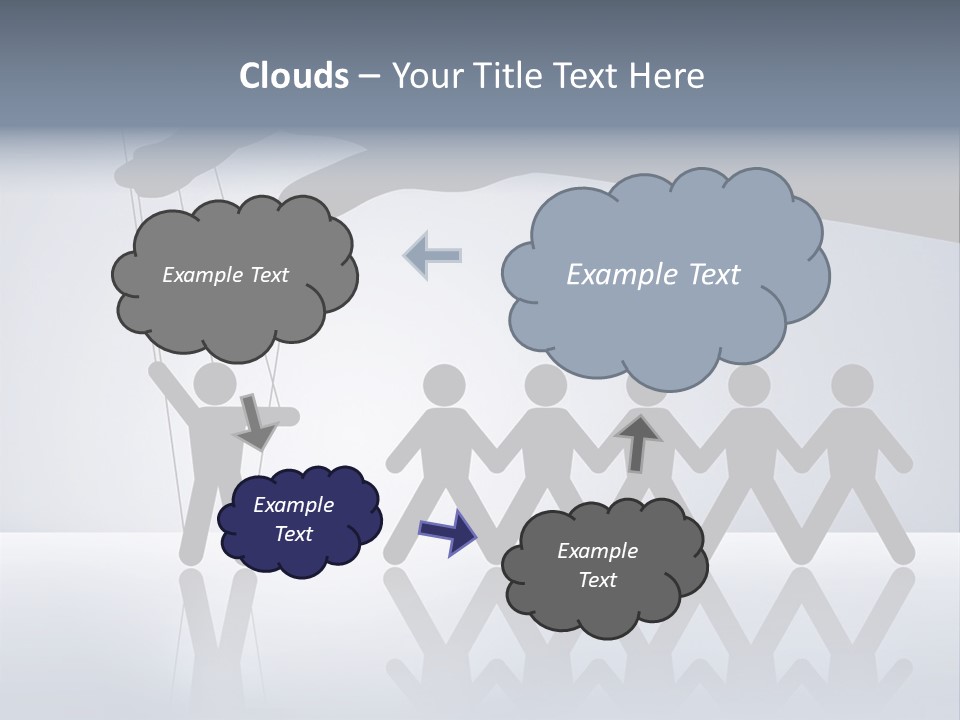 Clouds – Your Title Text Here

Example Text

Example Text

Example Text

Example Text